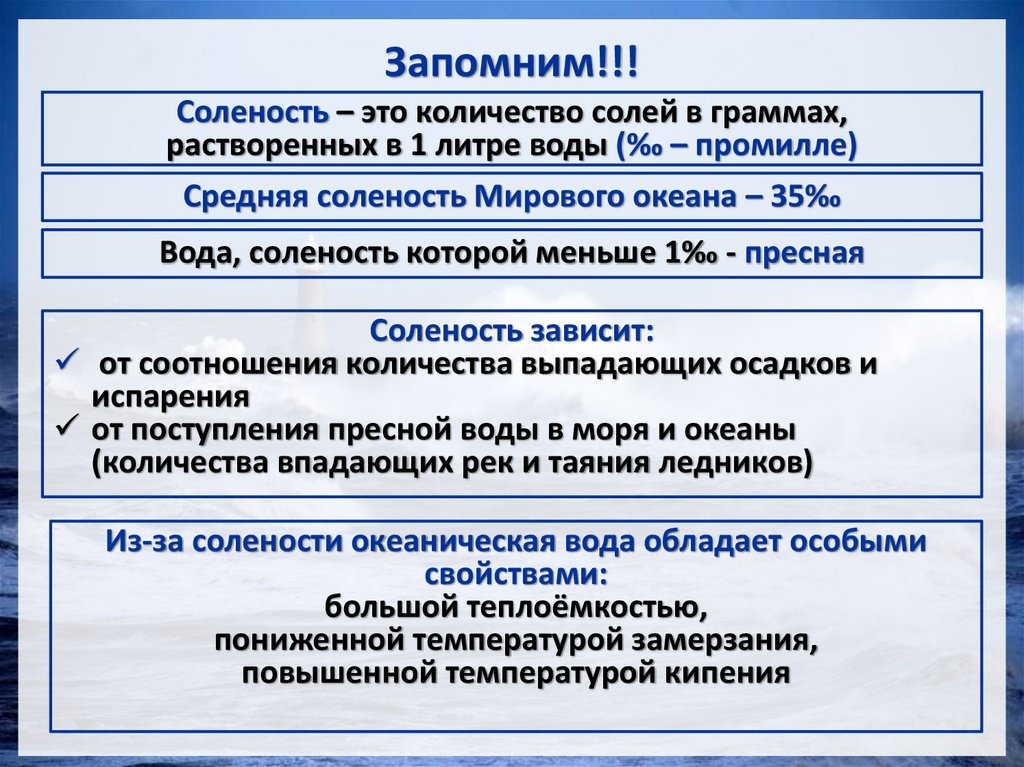 Запомним!!!

Соленость – это количество солей в граммах, растворенных в 1 литре воды (‰ – промилле)

Средняя соленость Мирового океана – 35‰

Вода, соленость которой меньше 1‰ - пресная

Соленость зависит:
✓ от соотношения количества выпадающих осадков и испарения
✓ от поступления пресной воды в моря и океаны (количества впадающих рек и таяния ледников)

Из-за солености океаническая вода обладает особыми свойствами:
большой теплоёмкостью,
пониженной температурой замерзания,
повышенной температурой кипения